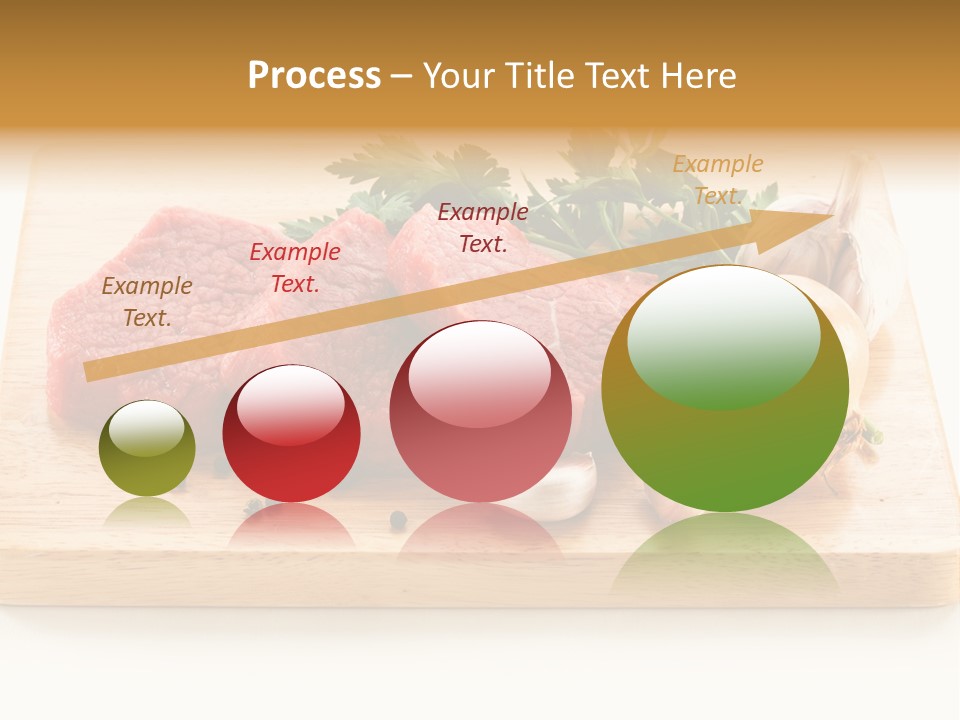 Process – Your Title Text Here

Example Text.

Example Text.

Example Text.

Example Text.